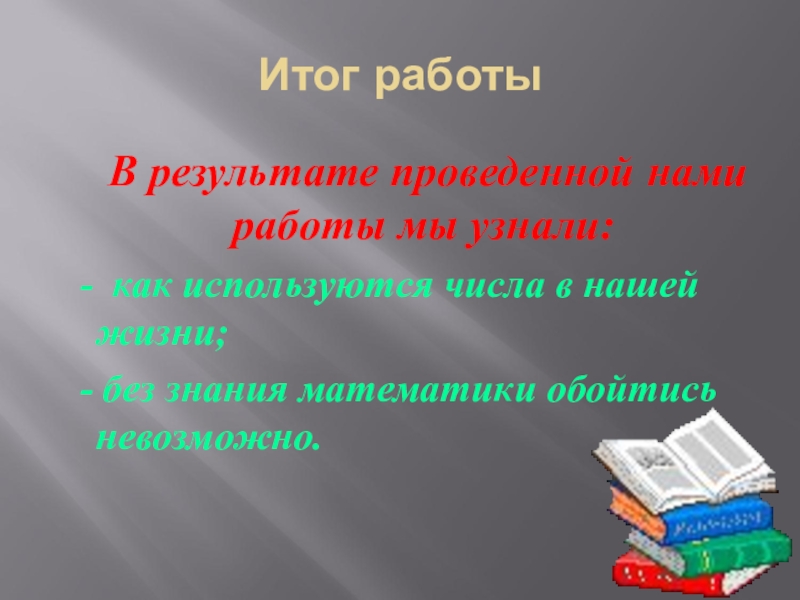 Итог работы

В результате проведенной нами работы мы узнали:

- как используются числа в нашей жизни;

- без знания математики обойтись невозможно.